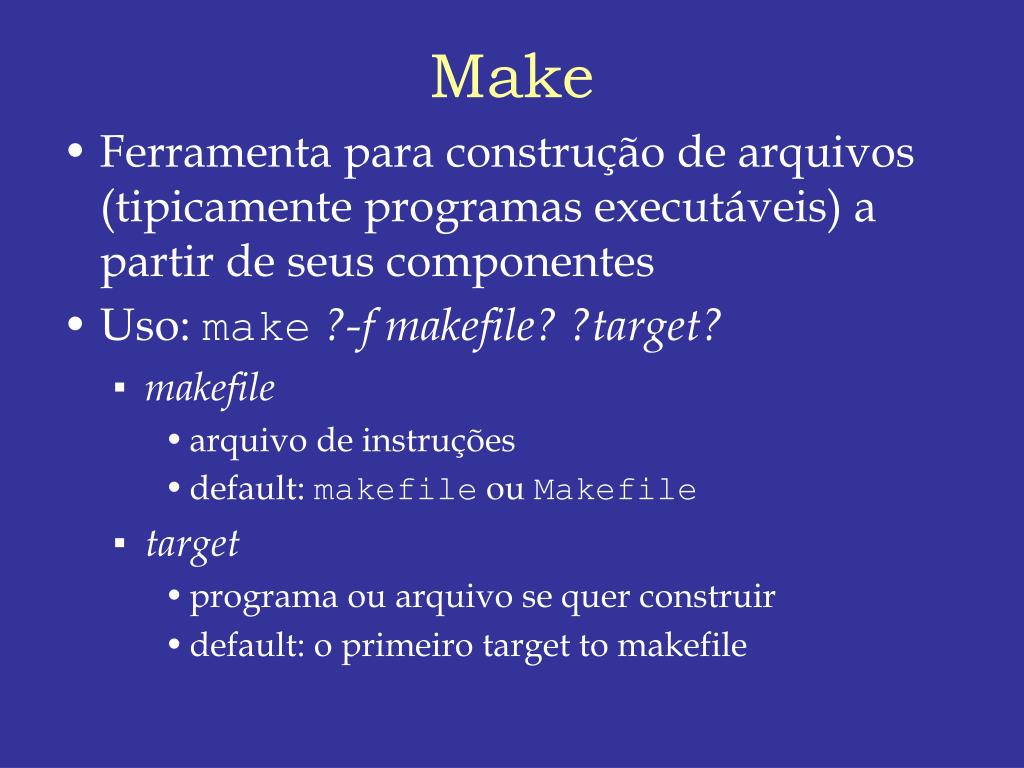 Make

• Ferramenta para construção de arquivos (tipicamente programas executáveis) a partir de seus componentes

• Uso: make ?-f makefile? ?target?

▪ makefile

• arquivo de instruções

• default: makefile ou Makefile

▪ target

• programa ou arquivo se quer construir

• default: o primeiro target to makefile